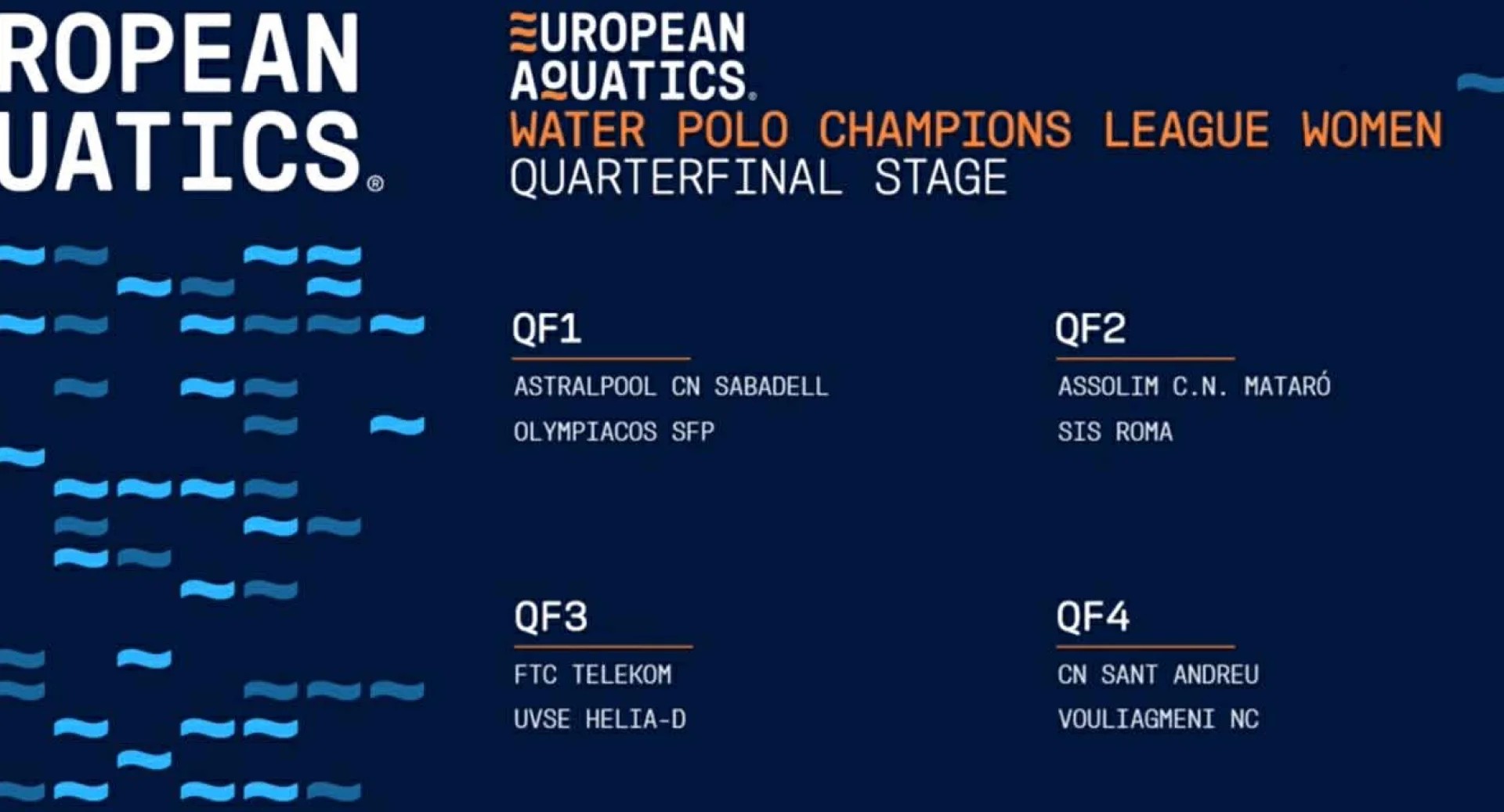 ROPEAN
UATICS®

EUROPEAN
AQUATICS®

WATER POLO CHAMPIONS LEAGUE WOMEN
QUARTERFINAL STAGE

QF1
ASTRALPOOL CN SABADELL
OLYMPIACOS SFP

QF2
ASSOLIM C.N. MATARÓ
SIS ROMA

QF3
FTC TELEKOM
UVSE HELIA-D

QF4
CN SANT ANDREU
VOULIAGMENI NC